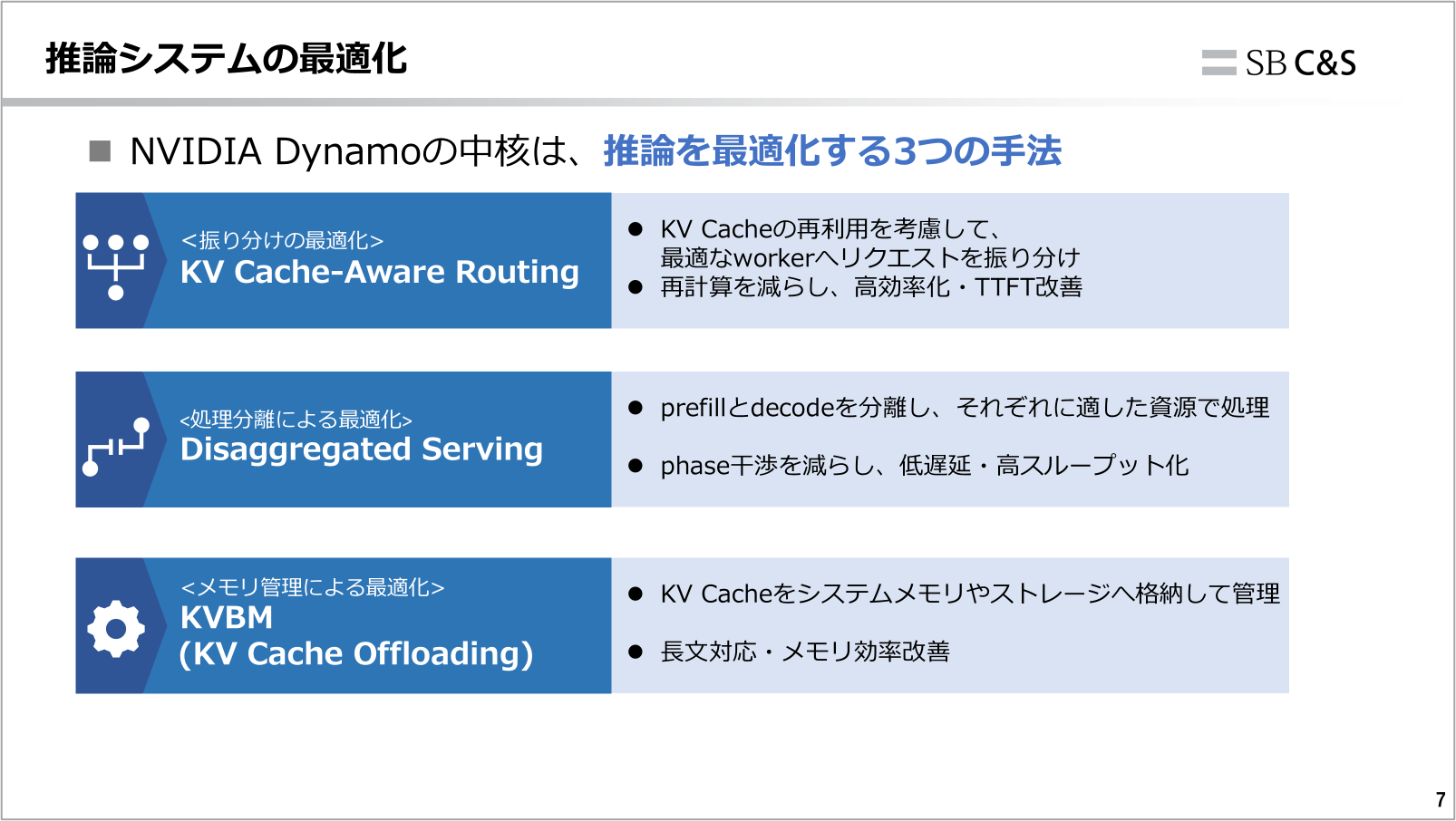 推論システムの最適化

SB C&S

■ NVIDIA Dynamoの中核は、推論を最適化する3つの手法

<振り分けの最適化>
KV Cache-Aware Routing

● KV Cacheの再利用を考慮して、最適なworkerへリクエストを振り分け
● 再計算を減らし、高効率化・TTFT改善

<処理分離による最適化>
Disaggregated Serving

● prefillとdecodeを分離し、それぞれに適した資源で処理
● phase干渉を減らし、低遅延・高スループット化

<メモリ管理による最適化>
KVBM
(KV Cache Offloading)

● KV Cacheをシステムメモリやストレージへ格納して管理
● 長文対応・メモリ効率改善

7